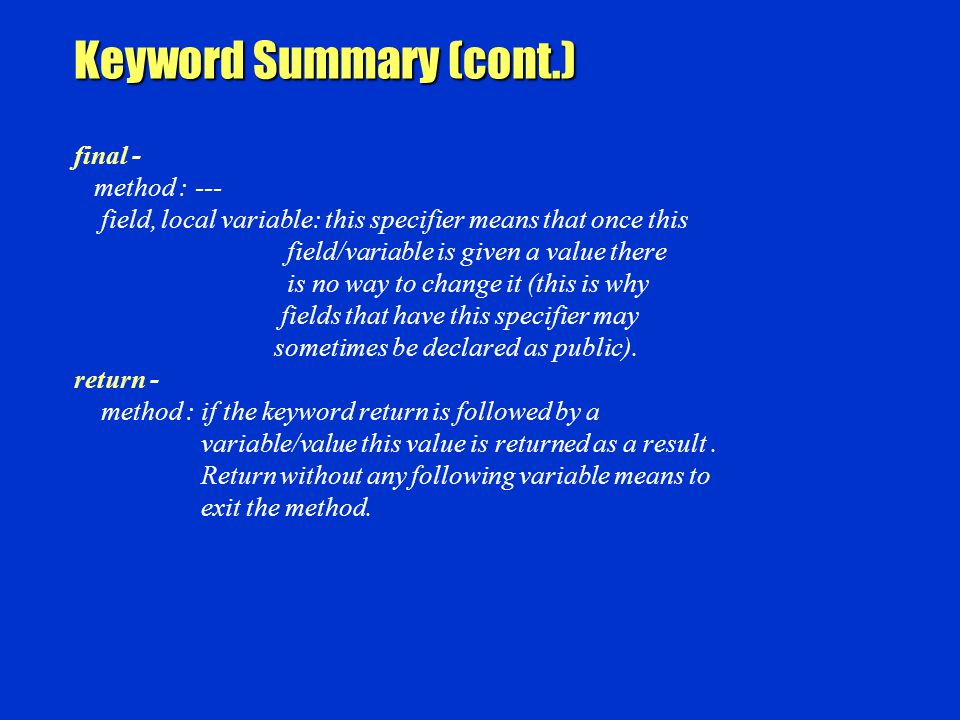 Keyword Summary (cont.)

final -
method : ---
field, local variable: this specifier means that once this field/variable is given a value there is no way to change it (this is why fields that have this specifier may sometimes be declared as public).

return -
method : if the keyword return is followed by a variable/value this value is returned as a result . Return without any following variable means to exit the method.